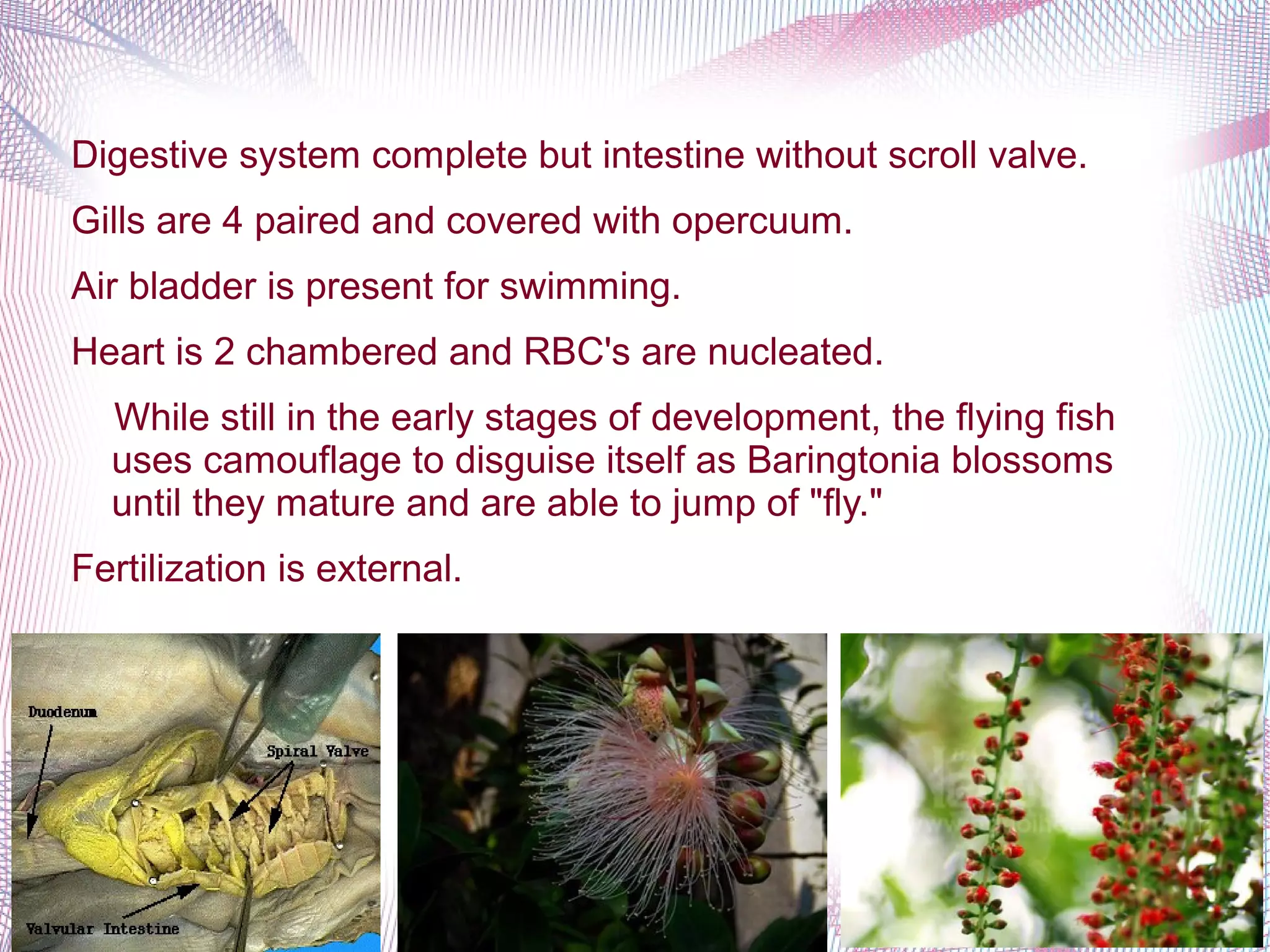 Digestive system complete but intestine without scroll valve.

Gills are 4 paired and covered with opercuum.

Air bladder is present for swimming.

Heart is 2 chambered and RBC's are nucleated.

While still in the early stages of development, the flying fish uses camouflage to disguise itself as Baringtonia blossoms until they mature and are able to jump of "fly."

Fertilization is external.

Duodenum

Spiral Valve

Valvular Intestine